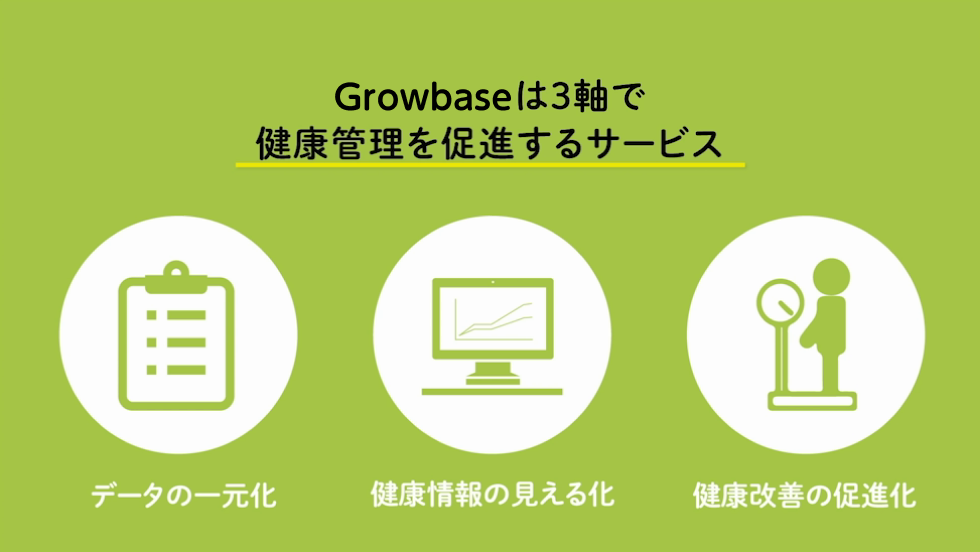 Growbaseは3軸で
健康管理を促進するサービス

データの一元化

健康情報の見える化

健康改善の促進化